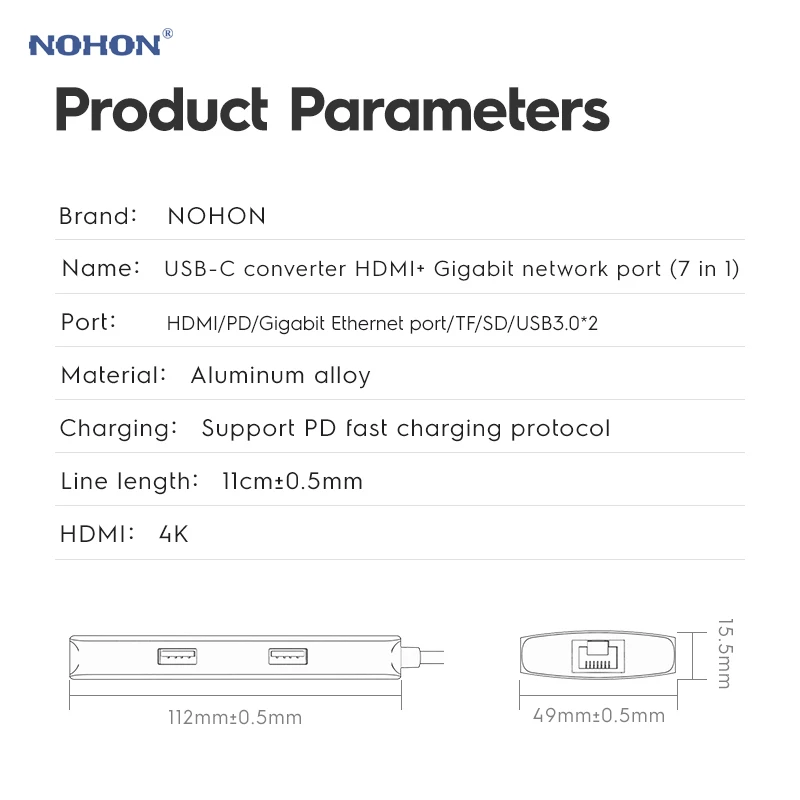 NOHON®

Product Parameters

Brand: NOHON

Name: USB-C converter HDMI+ Gigabit network port (7 in 1)

Port: HDMI/PD/Gigabit Ethernet port/TF/SD/USB3.0*2

Material: Aluminum alloy

Charging: Support PD fast charging protocol

Line length: 11cm±0.5mm

HDMI: 4K

112mm±0.5mm

49mm±0.5mm

15.5mm